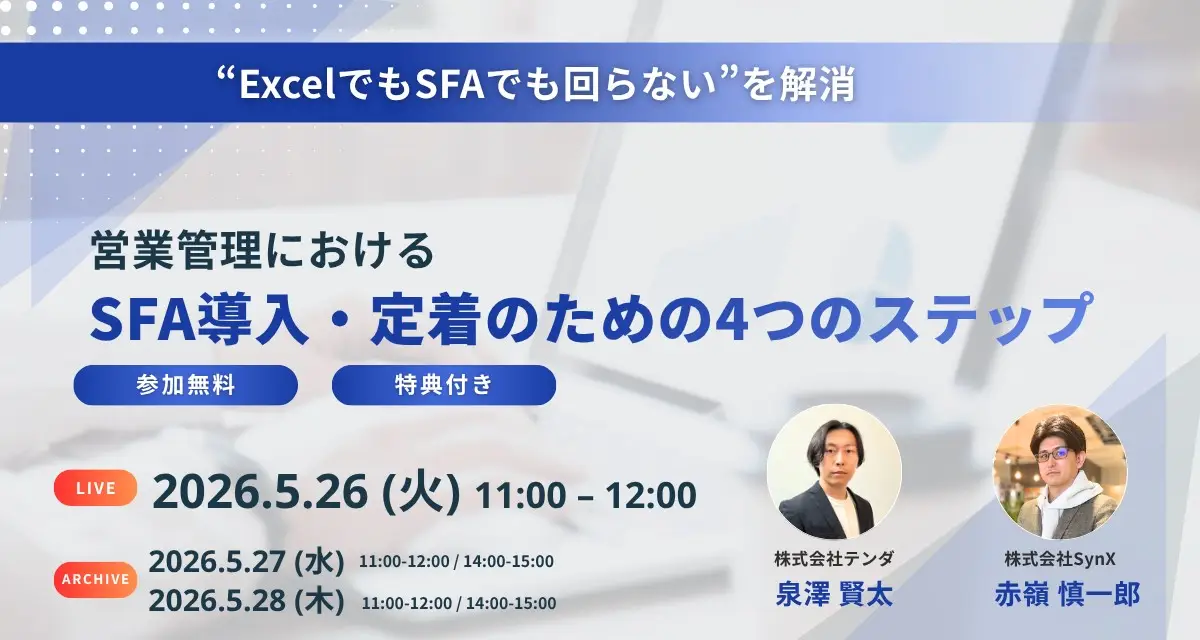 “ExcelでもSFAでも回らない”を解消

営業管理における
SFA導入・定着のための4つのステップ

参加無料　特典付き

LIVE 2026.5.26 (火) 11:00 – 12:00

ARCHIVE
2026.5.27 (水) 11:00-12:00 / 14:00-15:00
2026.5.28 (木) 11:00-12:00 / 14:00-15:00

株式会社テンダ
泉澤 賢太

株式会社SynX
赤嶺 慎一郎